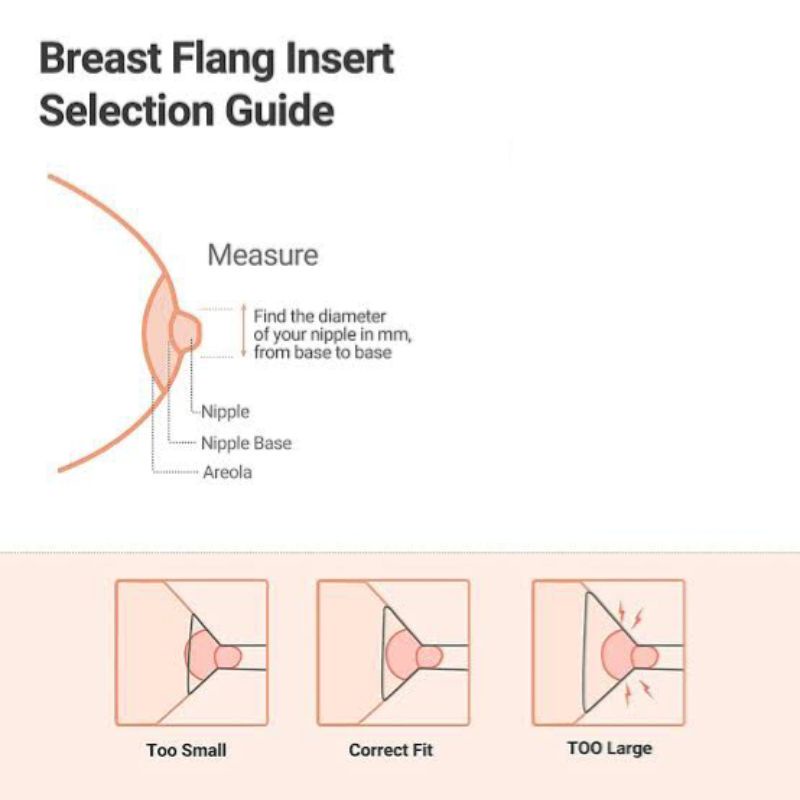 Breast Flang Insert Selection Guide

Measure

Find the diameter of your nipple in mm, from base to base

Nipple

Nipple Base

Areola

Too Small

Correct Fit

TOO Large